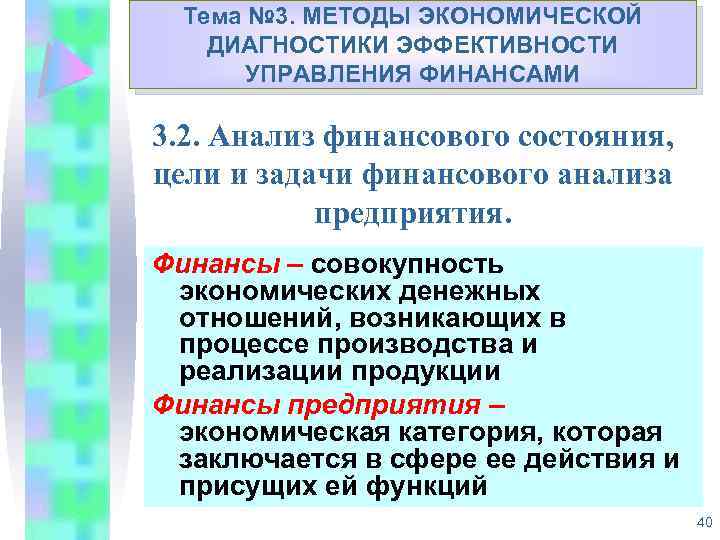 Тема №3. МЕТОДЫ ЭКОНОМИЧЕСКОЙ ДИАГНОСТИКИ ЭФФЕКТИВНОСТИ УПРАВЛЕНИЯ ФИНАНСАМИ

3.2. Анализ финансового состояния, цели и задачи финансового анализа предприятия.

Финансы – совокупность экономических денежных отношений, возникающих в процессе производства и реализации продукции

Финансы предприятия – экономическая категория, которая заключается в сфере ее действия и присущих ей функций

40